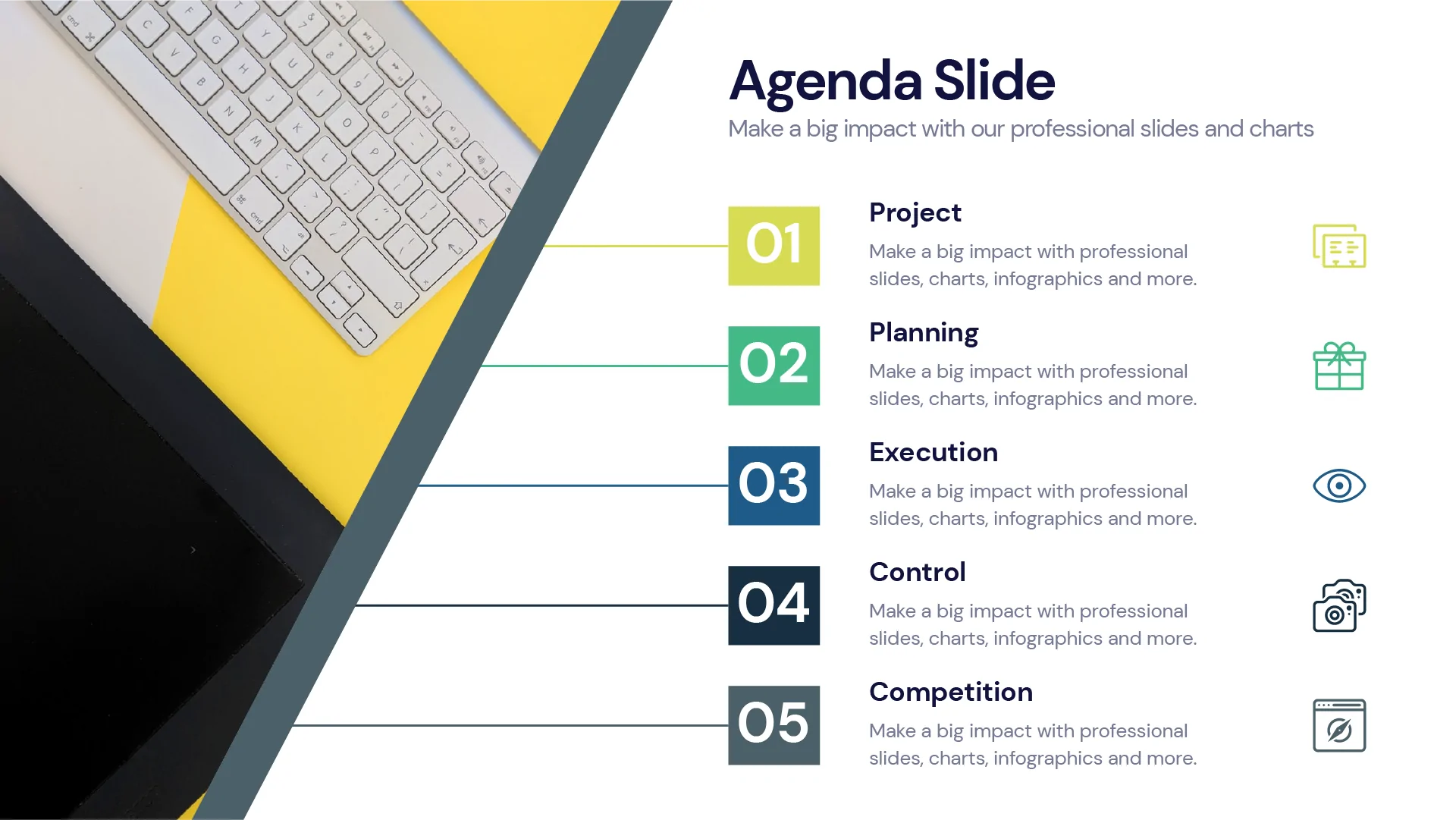 Agenda Slide

Make a big impact with our professional slides and charts

01

Project

Make a big impact with professional slides, charts, infographics and more.

02

Planning

Make a big impact with professional slides, charts, infographics and more.

03

Execution

Make a big impact with professional slides, charts, infographics and more.

04

Control

Make a big impact with professional slides, charts, infographics and more.

05

Competition

Make a big impact with professional slides, charts, infographics and more.